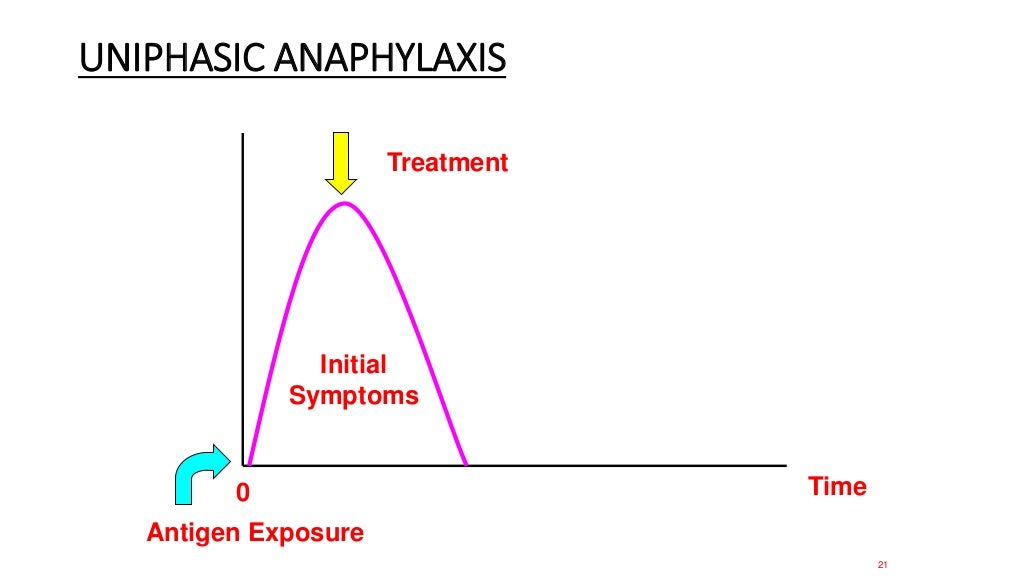 UNIPHASIC ANAPHYLAXIS

Treatment

Initial Symptoms

0

Time

Antigen Exposure

21